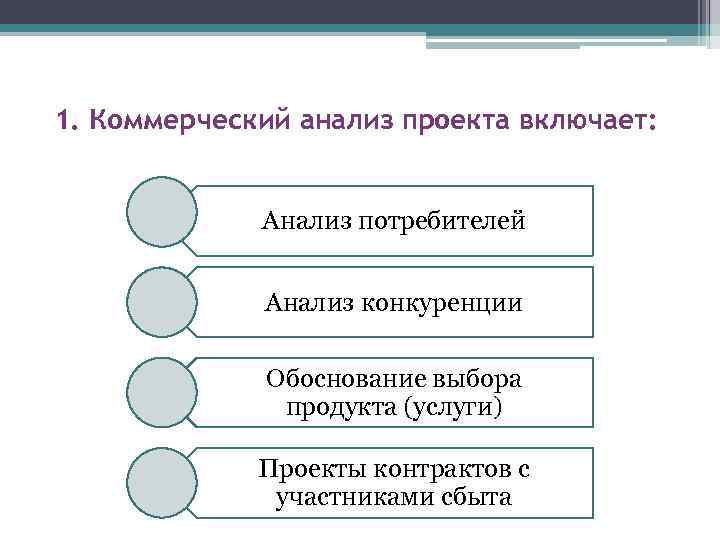 1. Коммерческий анализ проекта включает:

Анализ потребителей

Анализ конкуренции

Обоснование выбора продукта (услуги)

Проекты контрактов с участниками сбыта